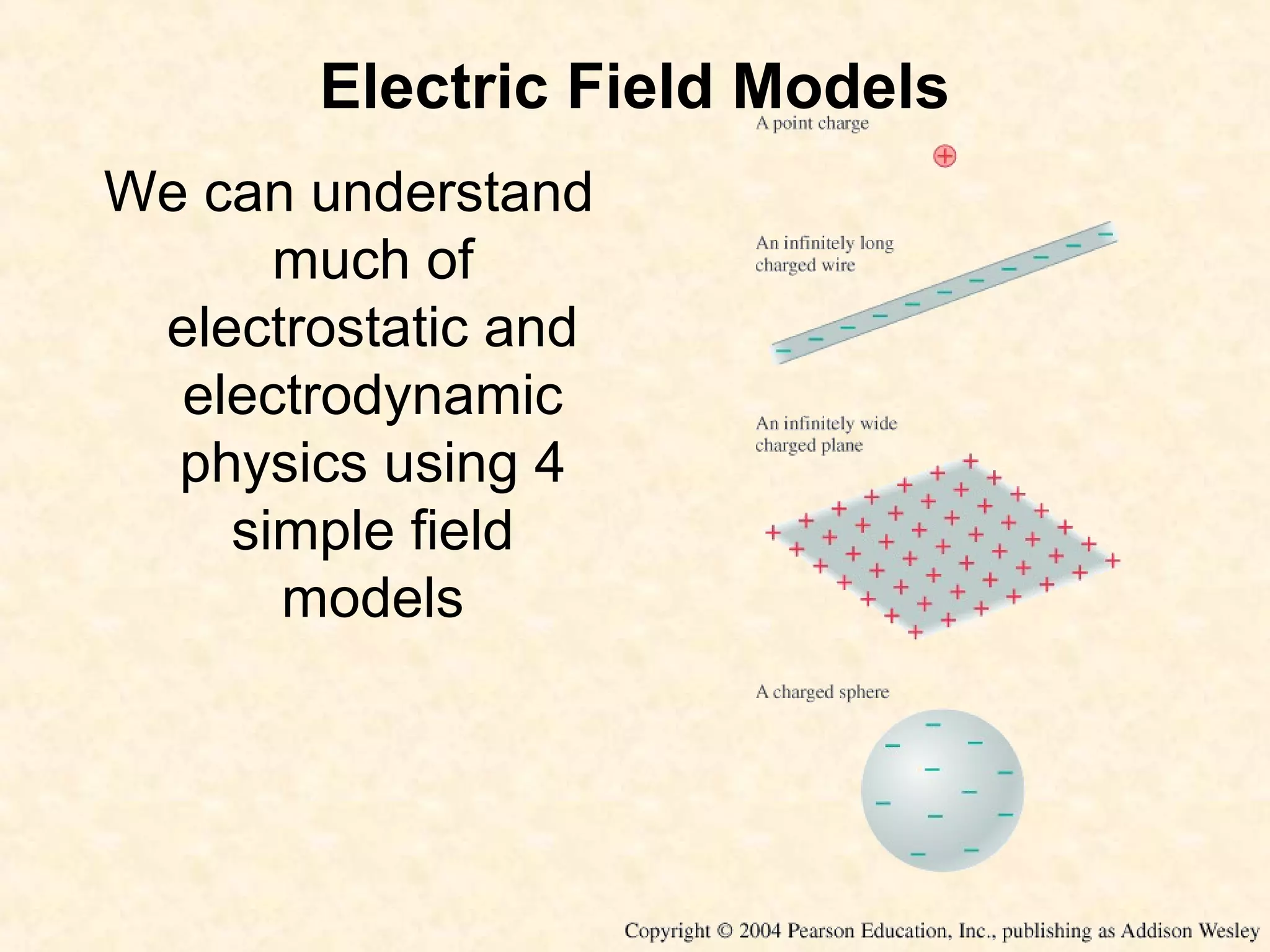 Electric Field Models

We can understand much of electrostatic and electrodynamic physics using 4 simple field models

A point charge

An infinitely long charged wire

An infinitely wide charged plane

A charged sphere

Copyright © 2004 Pearson Education, Inc., publishing as Addison Wesley